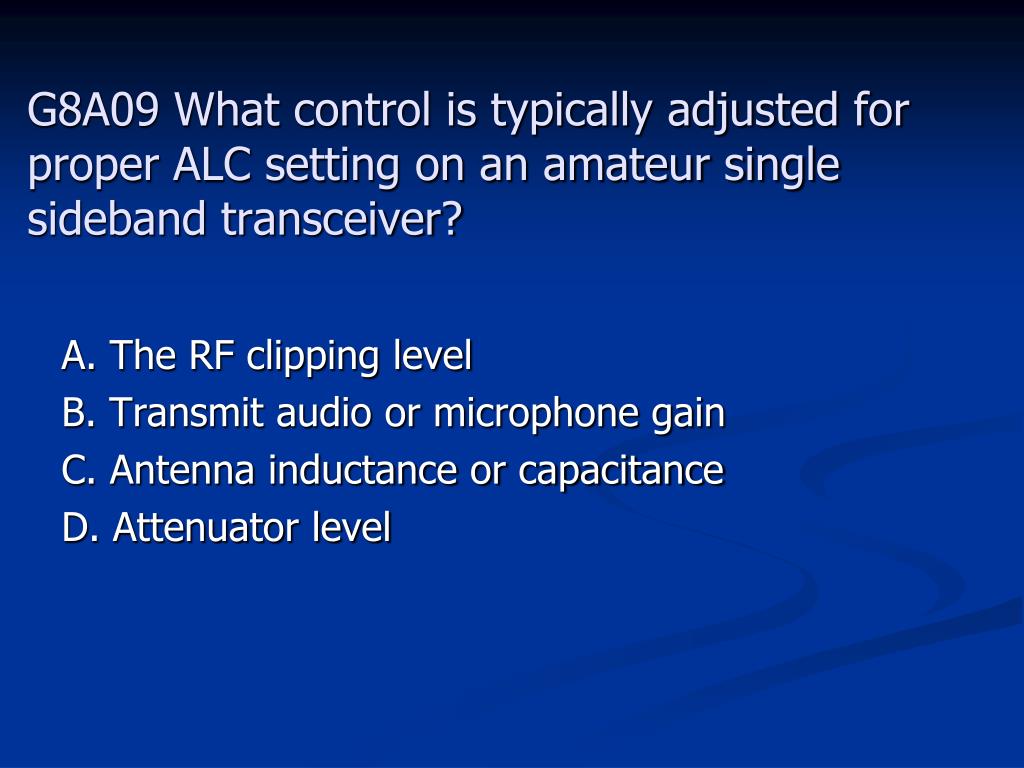 G8A09 What control is typically adjusted for proper ALC setting on an amateur single sideband transceiver?

A. The RF clipping level
B. Transmit audio or microphone gain
C. Antenna inductance or capacitance
D. Attenuator level